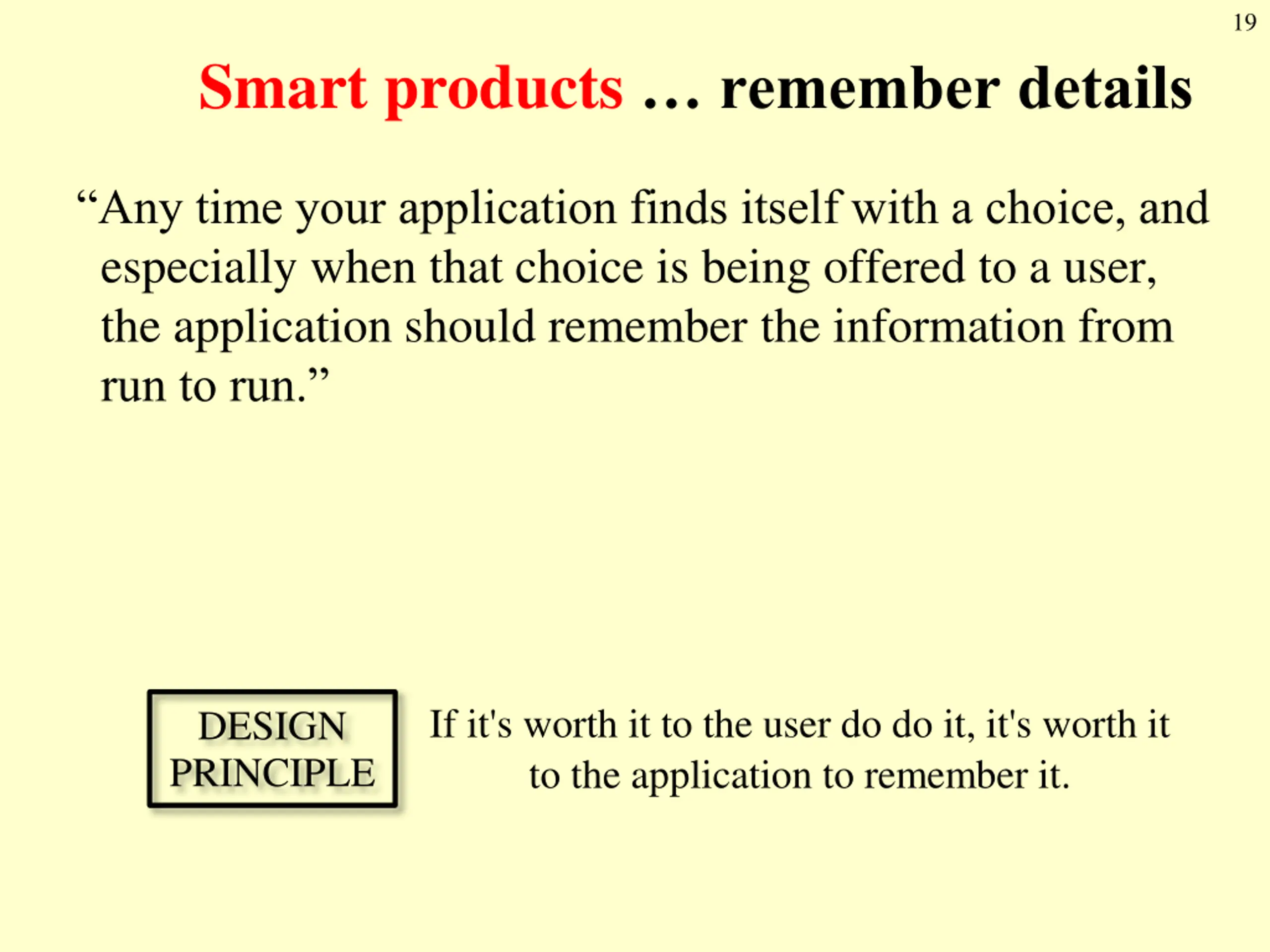 19

Smart products … remember details

“Any time your application finds itself with a choice, and especially when that choice is being offered to a user, the application should remember the information from run to run.”

DESIGN PRINCIPLE

If it's worth it to the user do do it, it's worth it to the application to remember it.